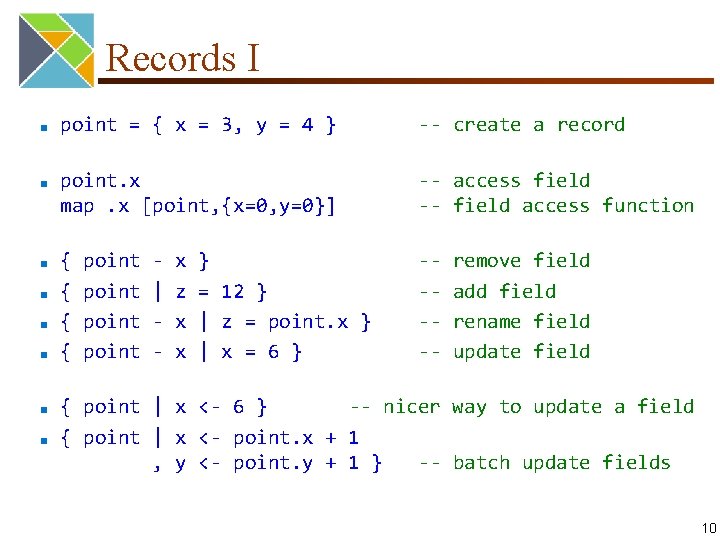 Records I

- point = { x = 3, y = 4 } -- create a record

- point.x -- access field
map .x [point,{x=0,y=0}] -- field access function

- { point - x } -- remove field
- { point | z = 12 } -- add field
- { point - x | z = point.x } -- rename field
- { point - x | x = 6 } -- update field

- { point | x <- 6 } -- nicer way to update a field
- { point | x <- point.x + 1
, y <- point.y + 1 } -- batch update fields

10